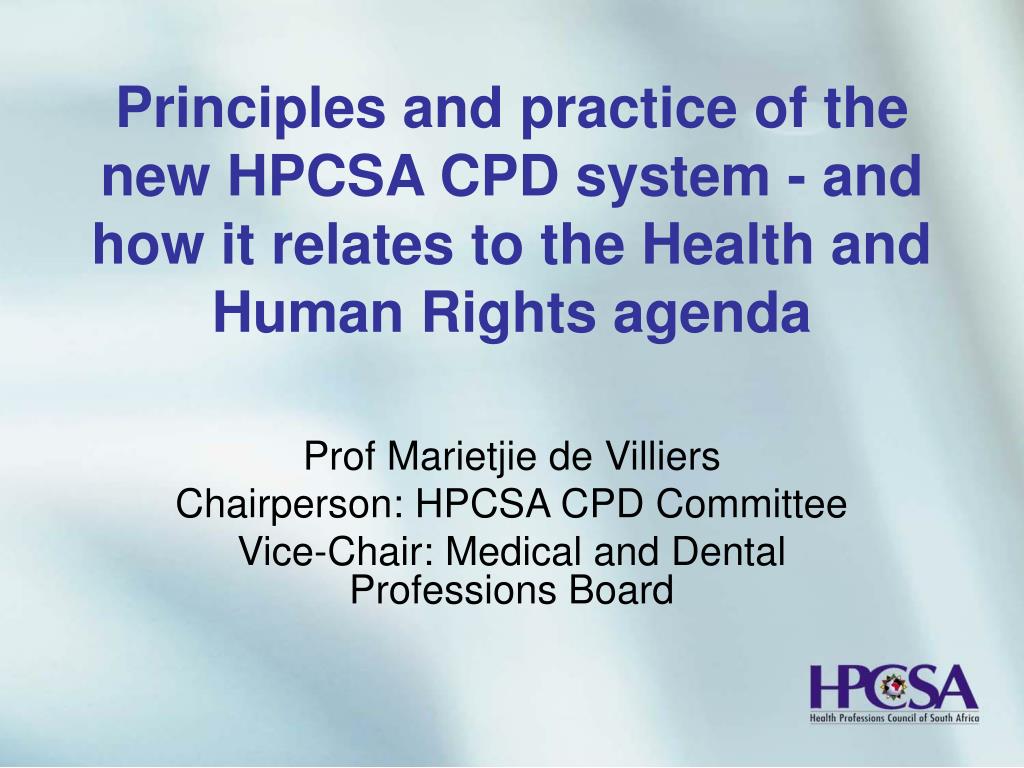 Principles and practice of the new HPCSA CPD system - and how it relates to the Health and Human Rights agenda

Prof Marietjie de Villiers
Chairperson: HPCSA CPD Committee
Vice-Chair: Medical and Dental Professions Board

HPCSA
Health Professions Council of South Africa